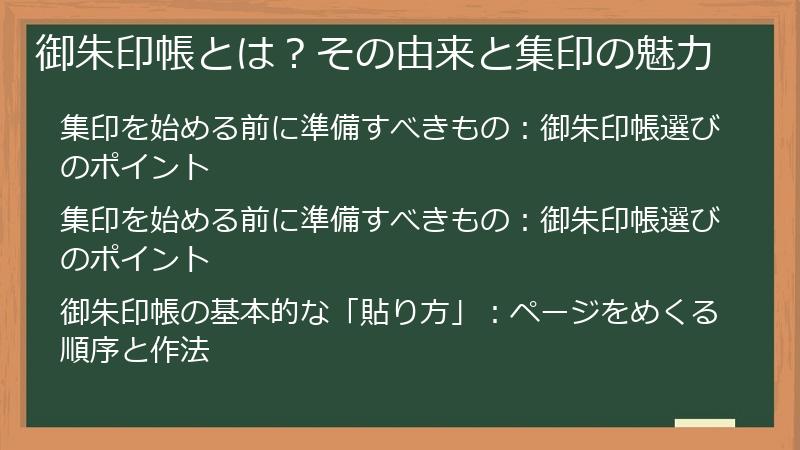 御朱印帳とは？その由来と集印の魅力

集印を始める前に準備すべきもの：御朱印帳選びのポイント

集印を始める前に準備すべきもの：御朱印帳選びのポイント

御朱印帳の基本的な「貼り方」：ページをめくる順序と作法